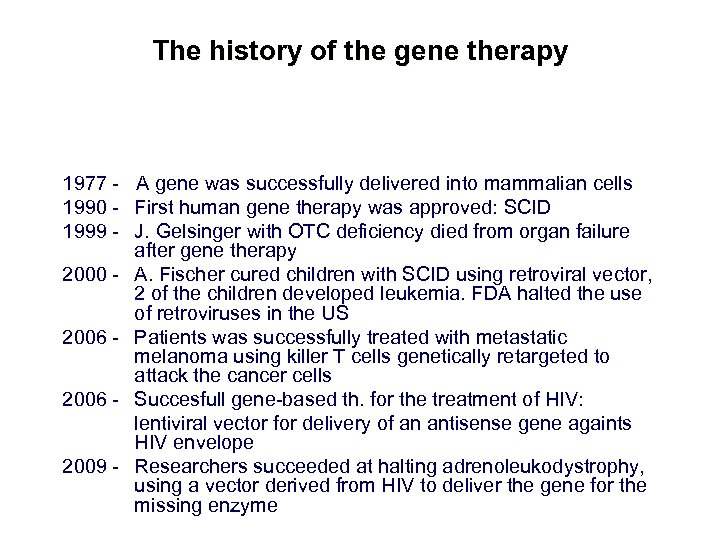 The history of the gene therapy

1977 - A gene was successfully delivered into mammalian cells
1990 - First human gene therapy was approved: SCID
1999 - J. Gelsinger with OTC deficiency died from organ failure after gene therapy
2000 - A. Fischer cured children with SCID using retroviral vector, 2 of the children developed leukemia. FDA halted the use of retroviruses in the US
2006 - Patients was successfully treated with metastatic melanoma using killer T cells genetically retargeted to attack the cancer cells
2006 - Succesfull gene-based th. for the treatment of HIV: lentiviral vector for delivery of an antisense gene againts HIV envelope
2009 - Researchers succeeded at halting adrenoleukodystrophy, using a vector derived from HIV to deliver the gene for the missing enzyme